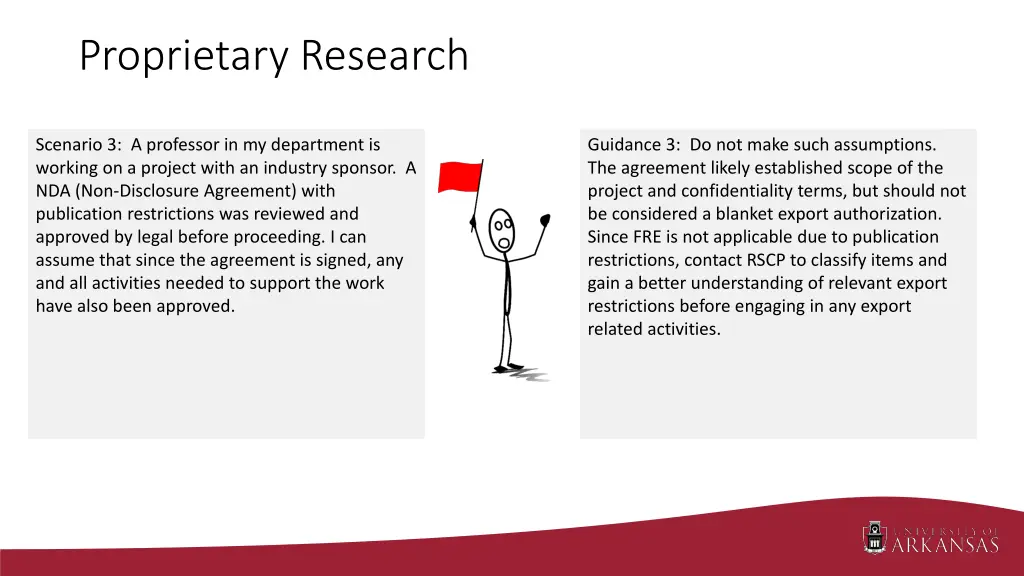 Proprietary Research

Scenario 3: A professor in my department is working on a project with an industry sponsor. A NDA (Non-Disclosure Agreement) with publication restrictions was reviewed and approved by legal before proceeding. I can assume that since the agreement is signed, any and all activities needed to support the work have also been approved.

Guidance 3: Do not make such assumptions. The agreement likely established scope of the project and confidentiality terms, but should not be considered a blanket export authorization. Since FRE is not applicable due to publication restrictions, contact RSCP to classify items and gain a better understanding of relevant export restrictions before engaging in any export related activities.

UNIVERSITY OF ARKANSAS